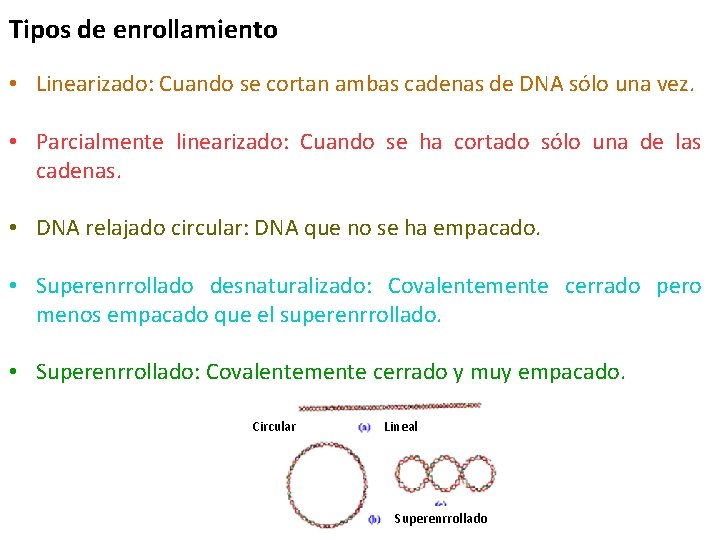 Tipos de enrollamiento

• Linearizado: Cuando se cortan ambas cadenas de DNA sólo una vez.

• Parcialmente linearizado: Cuando se ha cortado sólo una de las cadenas.

• DNA relajado circular: DNA que no se ha empacado.

• Superenrrollado desnaturalizado: Covalentemente cerrado pero menos empacado que el superenrrollado.

• Superenrrollado: Covalentemente cerrado y muy empacado.

Circular (a) Lineal

(c)

(b) Superenrrollado